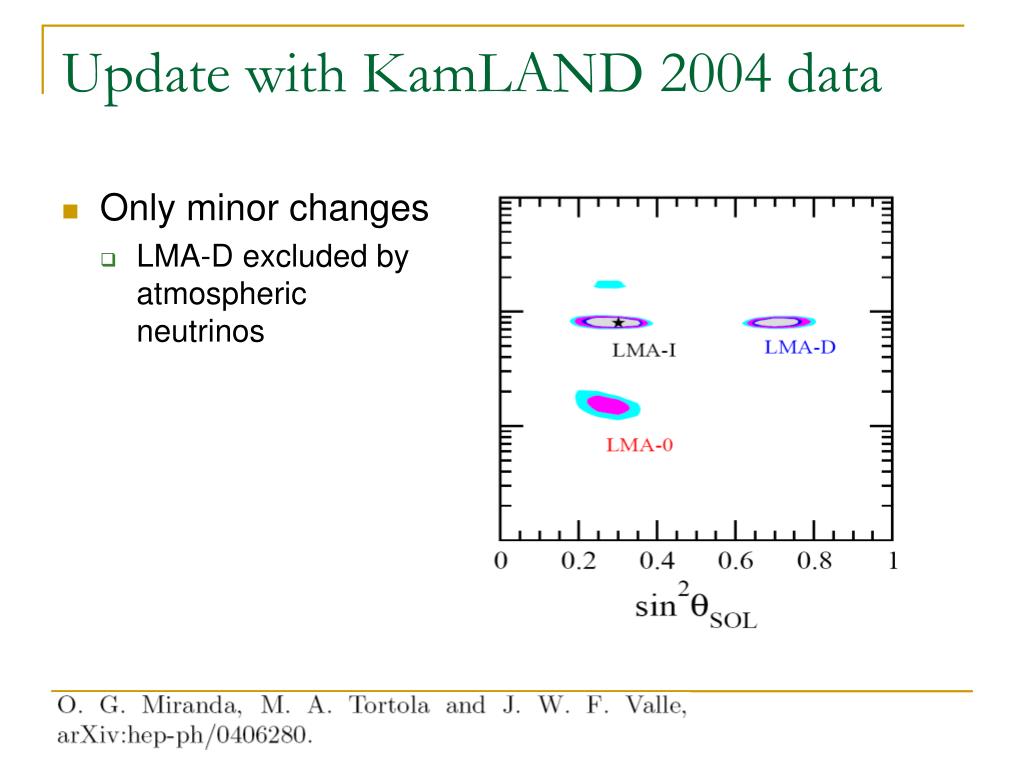 Update with KamLAND 2004 data

Only minor changes

LMA-D excluded by atmospheric neutrinos

LMA-I

LMA-D

LMA-0

0
0.2
0.4
0.6
0.8
1

$\sin^2\theta_{SOL}$

O. G. Miranda, M. A. Tortola and J. W. F. Valle, arXiv:hep-ph/0406280.